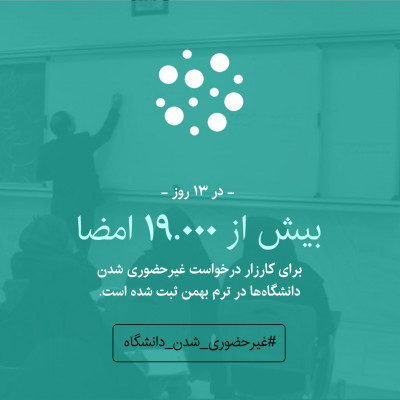 – در ۱۳ روز –

بیش از ۱۹.۰۰۰ امضا

برای کارزار درخواست غیرحضوری شدن دانشگاه‌ها در ترم بهمن ثبت شده است.

#غیرحضوری_شدن_دانشگاه